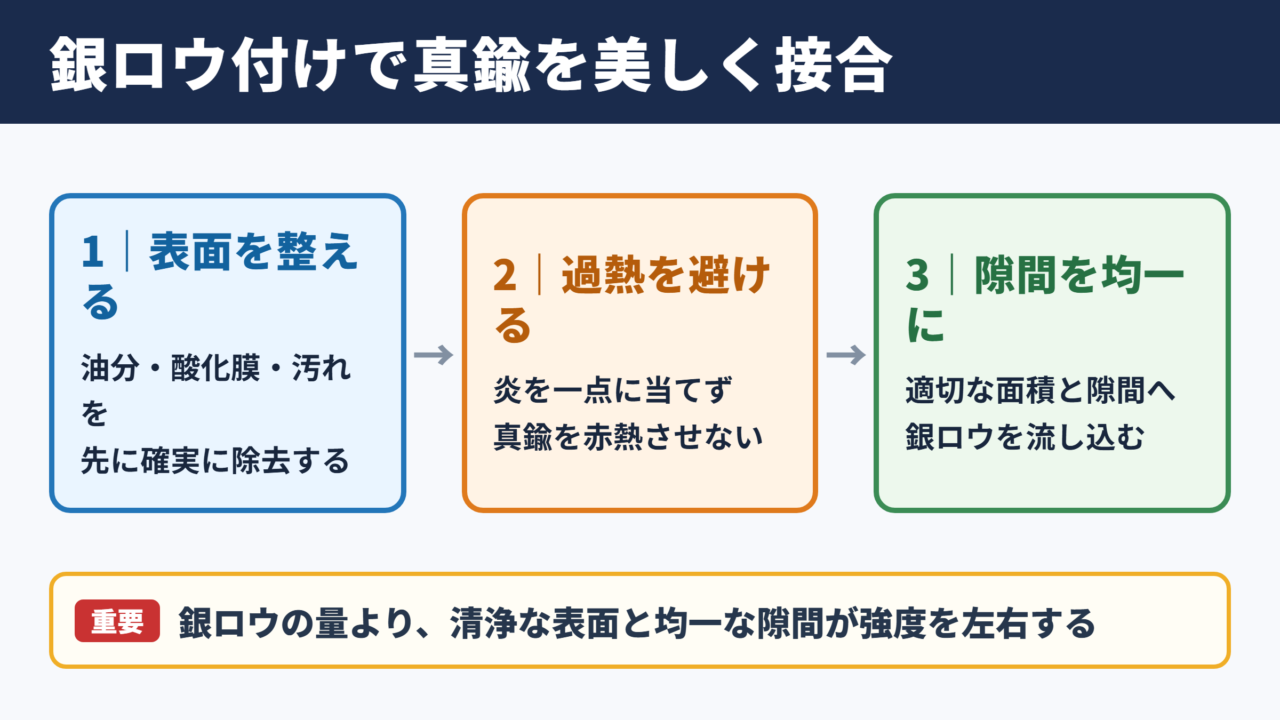 銀ロウ付けで真鍮を美しく接合

1｜表面を整える

油分・酸化膜・汚れを
先に確実に除去する

→

2｜過熱を避ける

炎を一点に当てず
真鍮を赤熱させない

→

3｜隙間を均一に

適切な面積と隙間へ
銀ロウを流し込む

重要 銀ロウの量より、清浄な表面と均一な隙間が強度を左右する